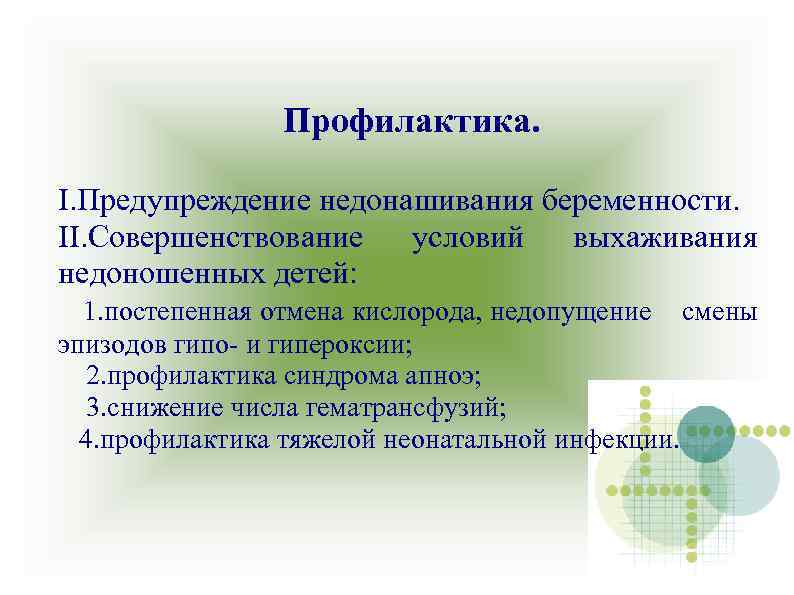 Профилактика.

I.Предупреждение недонашивания беременности.
II.Совершенствование условий выхаживания недоношенных детей:

1.постепенная отмена кислорода, недопущение смены эпизодов гипо- и гипероксии;
2.профилактика синдрома апноэ;
3.снижение числа гематрансфузий;
4.профилактика тяжелой неонатальной инфекции.